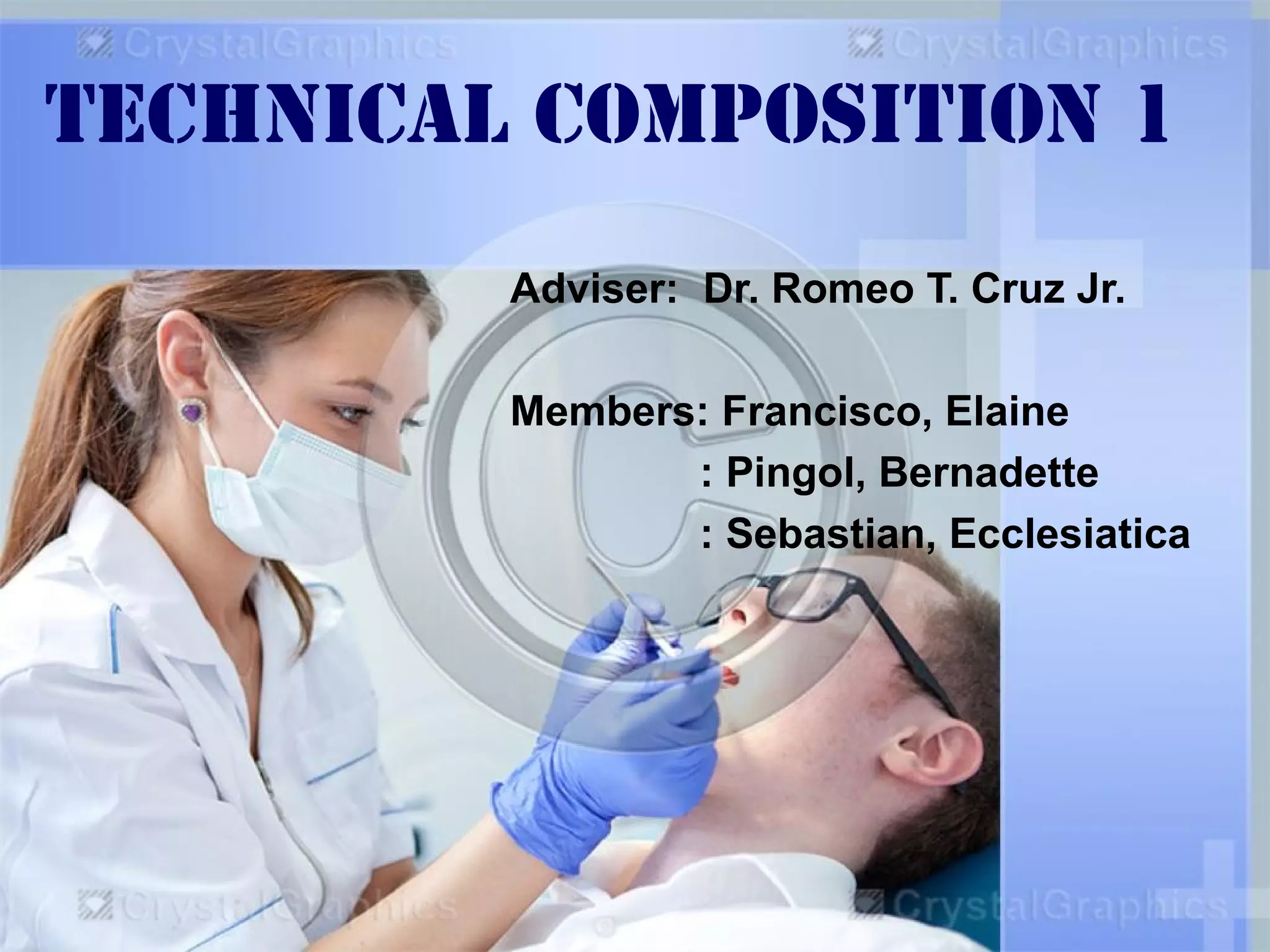 CrystalGraphics CrystalGraphics

TECHNICAL COMPOSITION 1

Adviser: Dr. Romeo T. Cruz Jr.

Members: Francisco, Elaine
: Pingol, Bernadette
: Sebastian, Ecclesiatica

CrystalGraphics CrystalGraphics